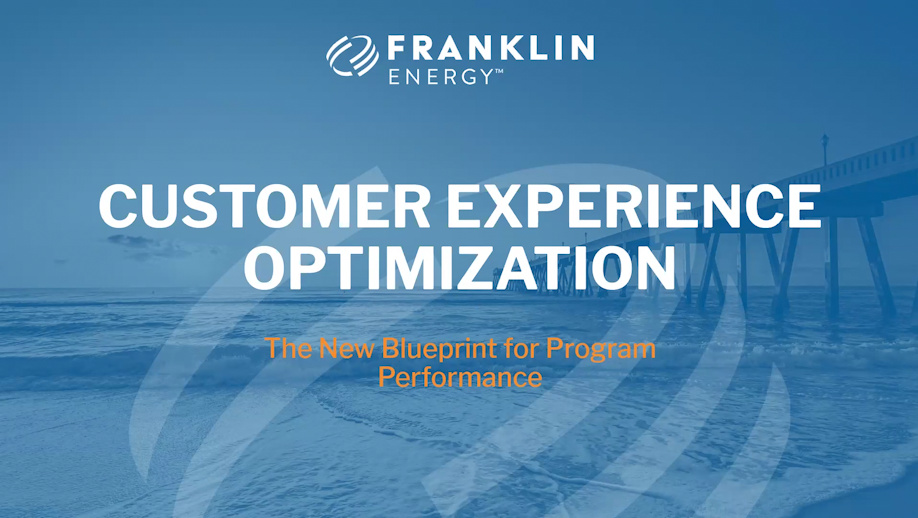 FRANKLIN
ENERGY™

CUSTOMER EXPERIENCE OPTIMIZATION

The New Blueprint for Program Performance